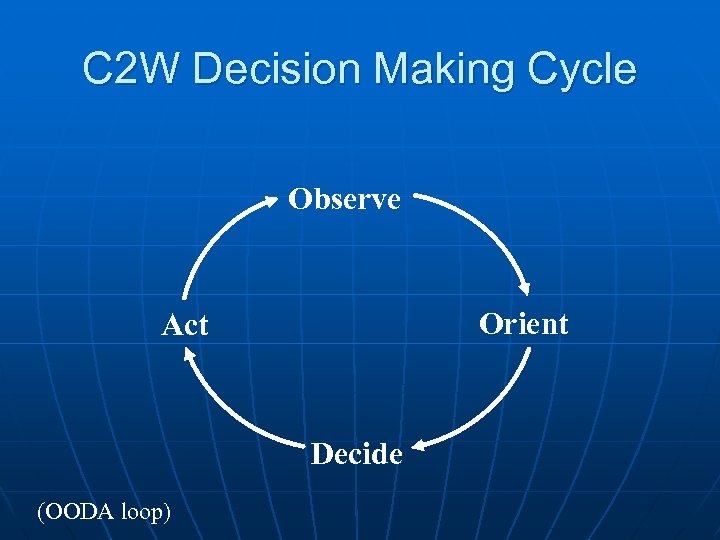 C2W Decision Making Cycle

Observe

Orient

Decide

Act

(OODA loop)